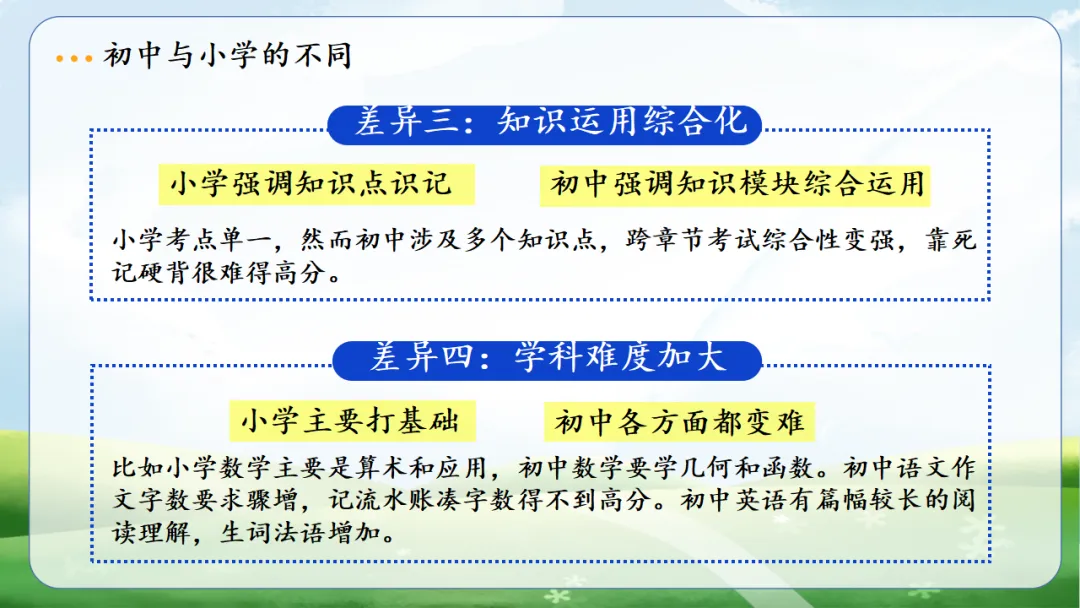 初中与小学的不同

差异三：知识运用综合化

小学强调知识点识记

初中强调知识模块综合运用

小学考点单一，然而初中涉及多个知识点，跨章节考试综合性变强，靠死记硬背很难得高分。

差异四：学科难度加大

小学主要打基础

初中各方面都变难

比如小学数学主要是算术和应用，初中数学要学几何和函数。初中语文作文字数要求骤增，记流水账凑字数得不到高分。初中英语有篇幅较长的阅读理解，生词法语增加。